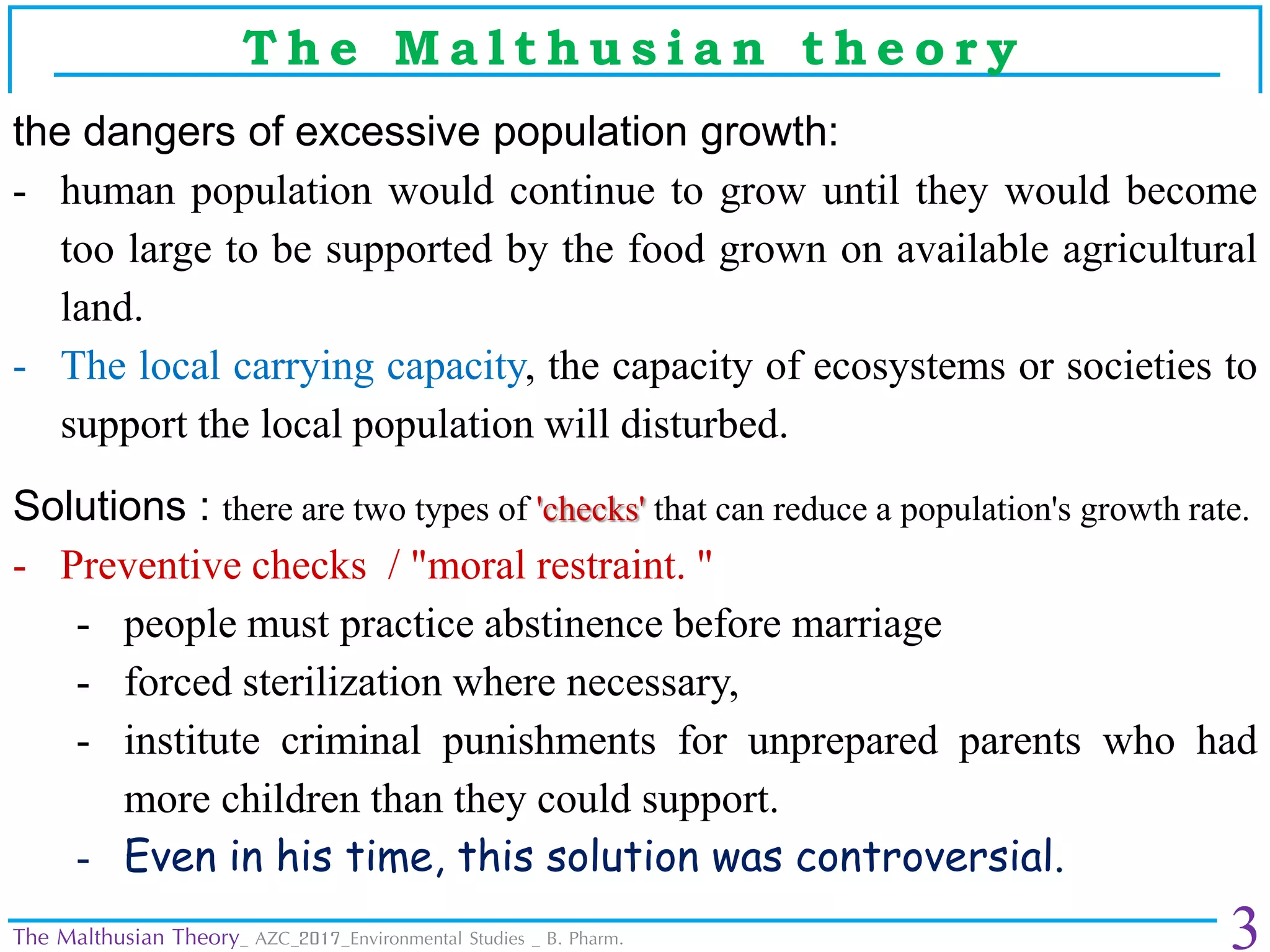 The Malthusian theory

the dangers of excessive population growth:

- human population would continue to grow until they would become too large to be supported by the food grown on available agricultural land.

- The local carrying capacity, the capacity of ecosystems or societies to support the local population will disturbed.

Solutions : there are two types of 'checks' that can reduce a population's growth rate.

- Preventive checks / "moral restraint. "

- people must practice abstinence before marriage

- forced sterilization where necessary,

- institute criminal punishments for unprepared parents who had more children than they could support.

- Even in his time, this solution was controversial.

The Malthusian Theory_ AZC_2017_Environmental Studies _ B. Pharm.

3